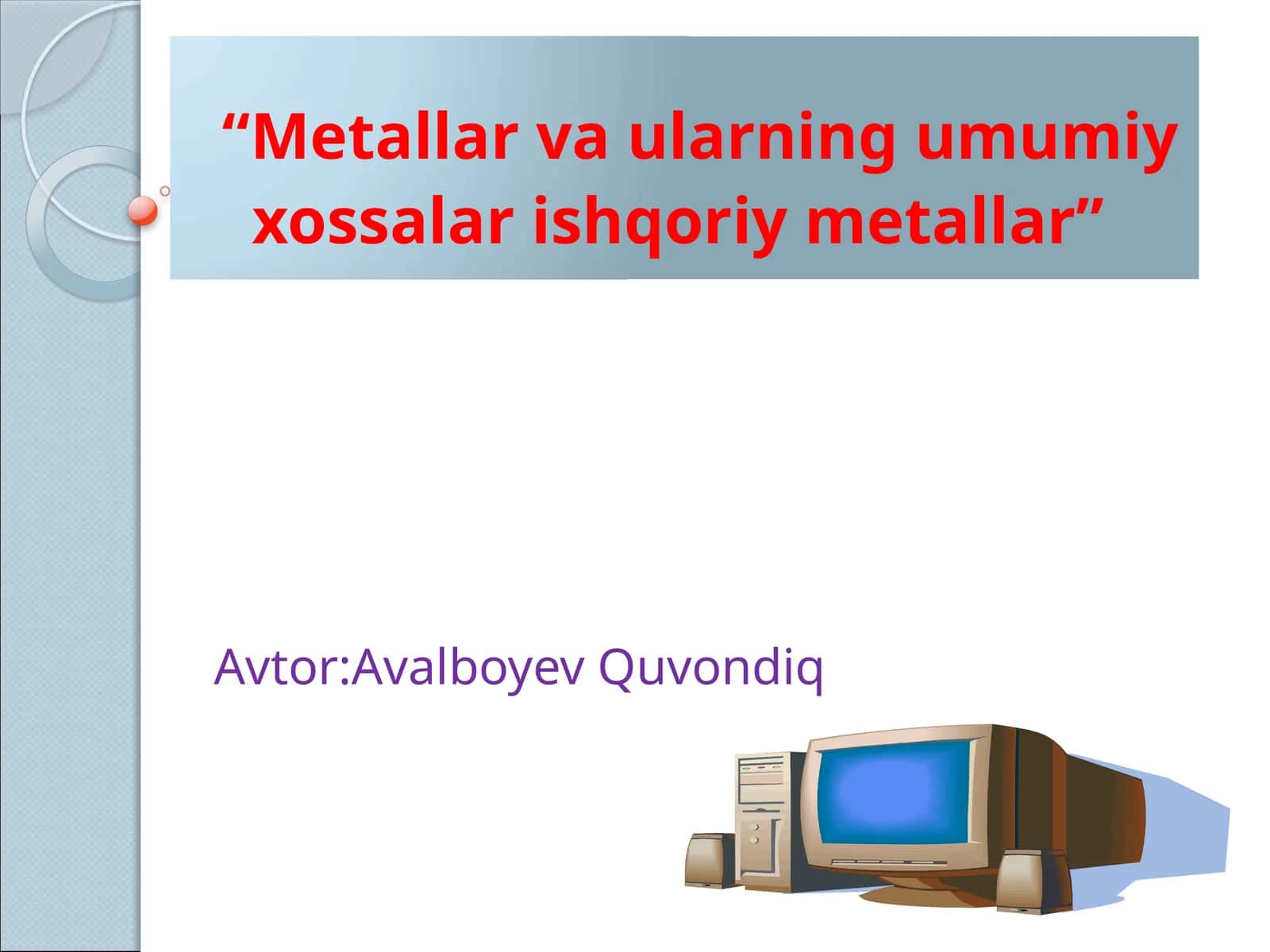 “Metallar va ularning umumiy xossalar ishqoriy metallar”

Avtor:Avalboyev Quvondiq